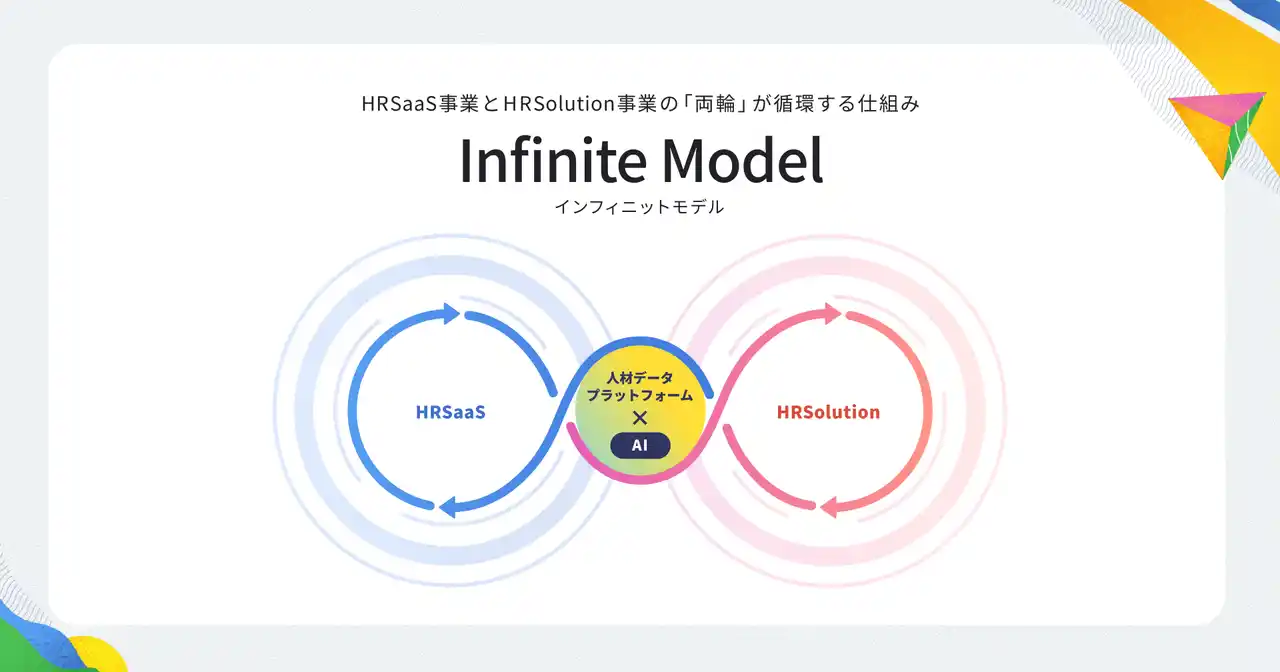 HRSaaS事業とHRSolution事業の「両輪」が循環する仕組み

Infinite Model

インフィニットモデル

HRSaaS

人材データ
プラットフォーム
×
AI

HRSolution